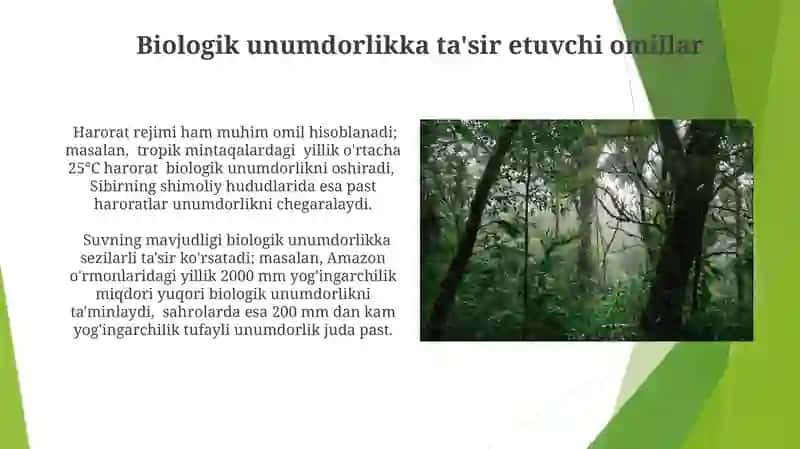 Biologik unumdorlikka ta'sir etuvchi omillar

Harorat rejimi ham muhim omil hisoblanadi; masalan, tropik mintaqalardagi yillik o'rtacha 25°C harorat biologik unumdorlikni oshiradi, Sibirning shimoliy hududlarida esa past haroratlar unumdorlikni chegaralaydi.

Suvning mavjudligi biologik unumdorlikka sezilarli ta'sir ko'rsatadi; masalan, Amazon o'rmonlaridagi yillik 2000 mm yog'ingarchilik miqdori yuqori biologik unumdorlikni ta'minlaydi, sahrolarda esa 200 mm dan kam yog'ingarchilik tufayli unumdorlik juda past.